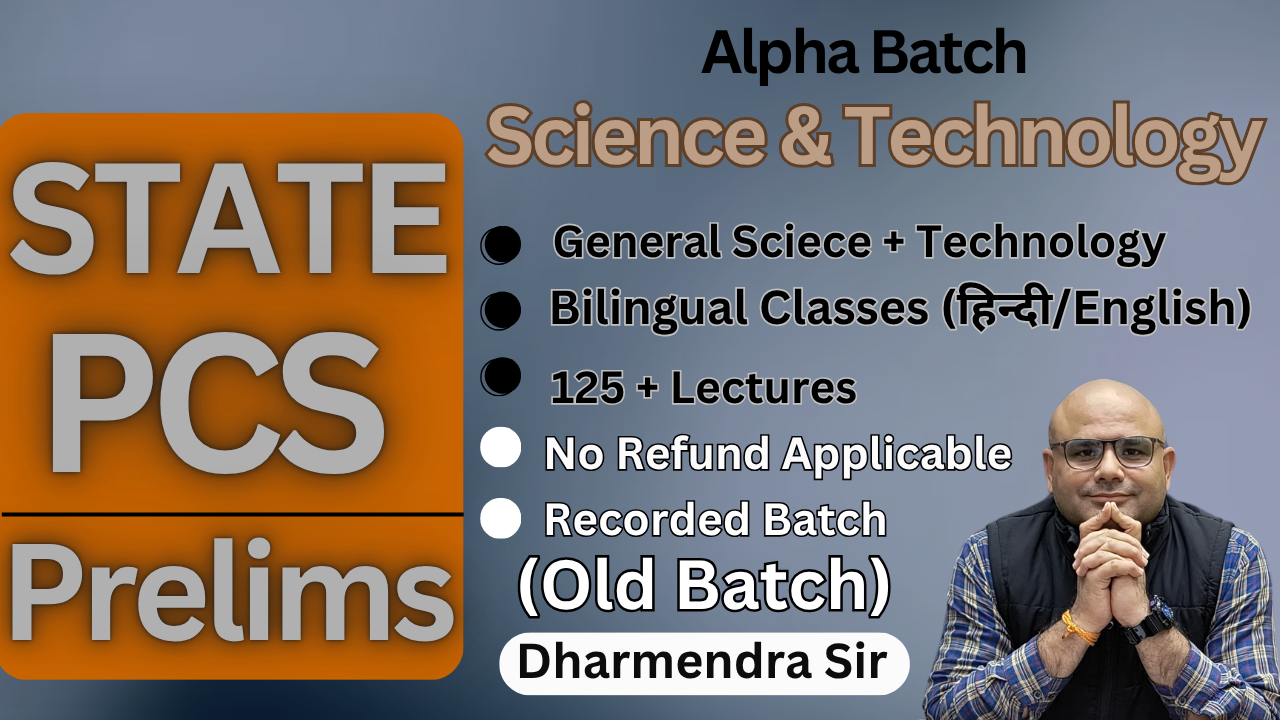 STATE
PCS
Prelims

Alpha Batch
Science & Technology

General Sciece + Technology
Bilingual Classes (हिन्दी/English)
125 + Lectures
No Refund Applicable
Recorded Batch
(Old Batch)

Dharmendra Sir